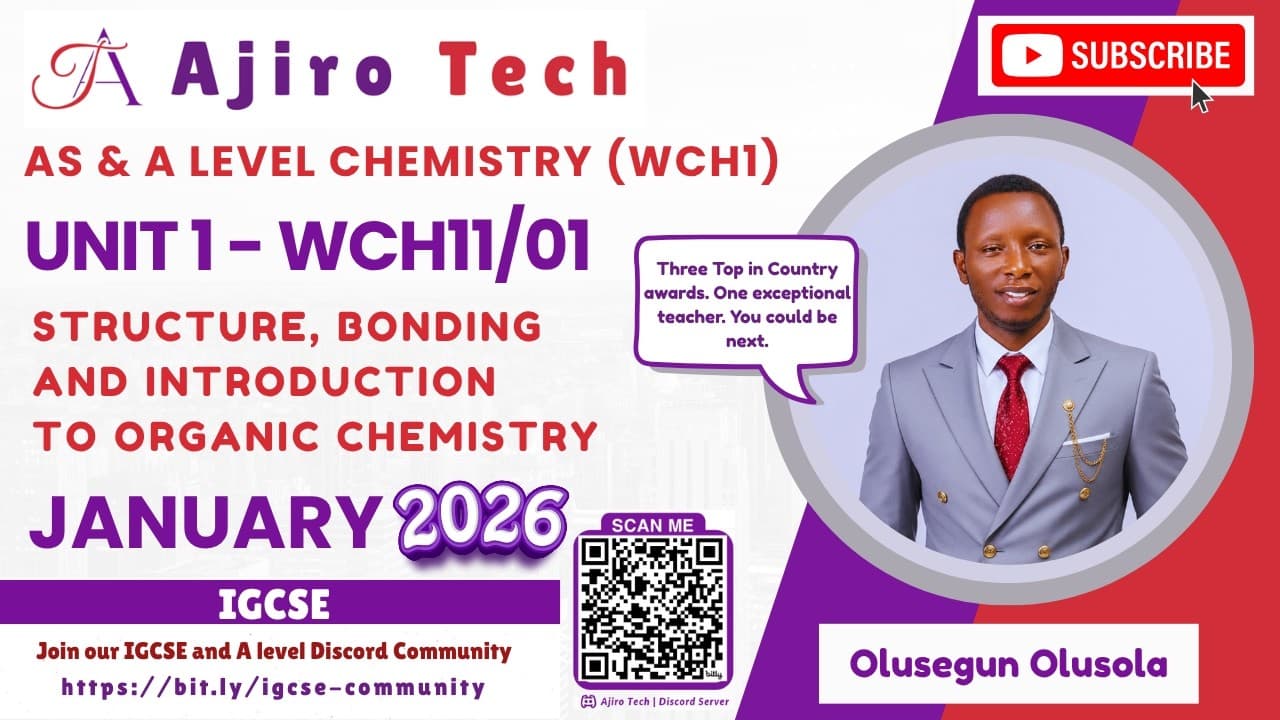 Ajiro Tech

SUBSCRIBE

AS & A LEVEL CHEMISTRY (WCH1)

UNIT 1 - WCH11/01

STRUCTURE, BONDING AND INTRODUCTION TO ORGANIC CHEMISTRY

Three Top in Country awards. One exceptional teacher. You could be next.

JANUARY 2026

SCAN ME

bitly

Ajiro Tech | Discord Server

IGCSE

Join our IGCSE and A level Discord Community

https://bit.ly/igcse-community

Olusegun Olusola